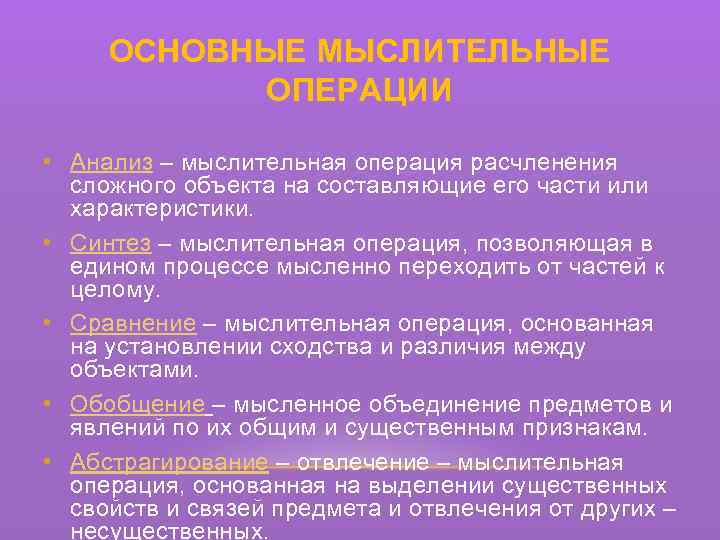 ОСНОВНЫЕ МЫСЛИТЕЛЬНЫЕ ОПЕРАЦИИ

• Анализ – мыслительная операция расчленения сложного объекта на составляющие его части или характеристики.

• Синтез – мыслительная операция, позволяющая в едином процессе мысленно переходить от частей к целому.

• Сравнение – мыслительная операция, основанная на установлении сходства и различия между объектами.

• Обобщение – мысленное объединение предметов и явлений по их общим и существенным признакам.

• Абстрагирование – отвлечение – мыслительная операция, основанная на выделении существенных свойств и связей предмета и отвлечения от других – несущественных.